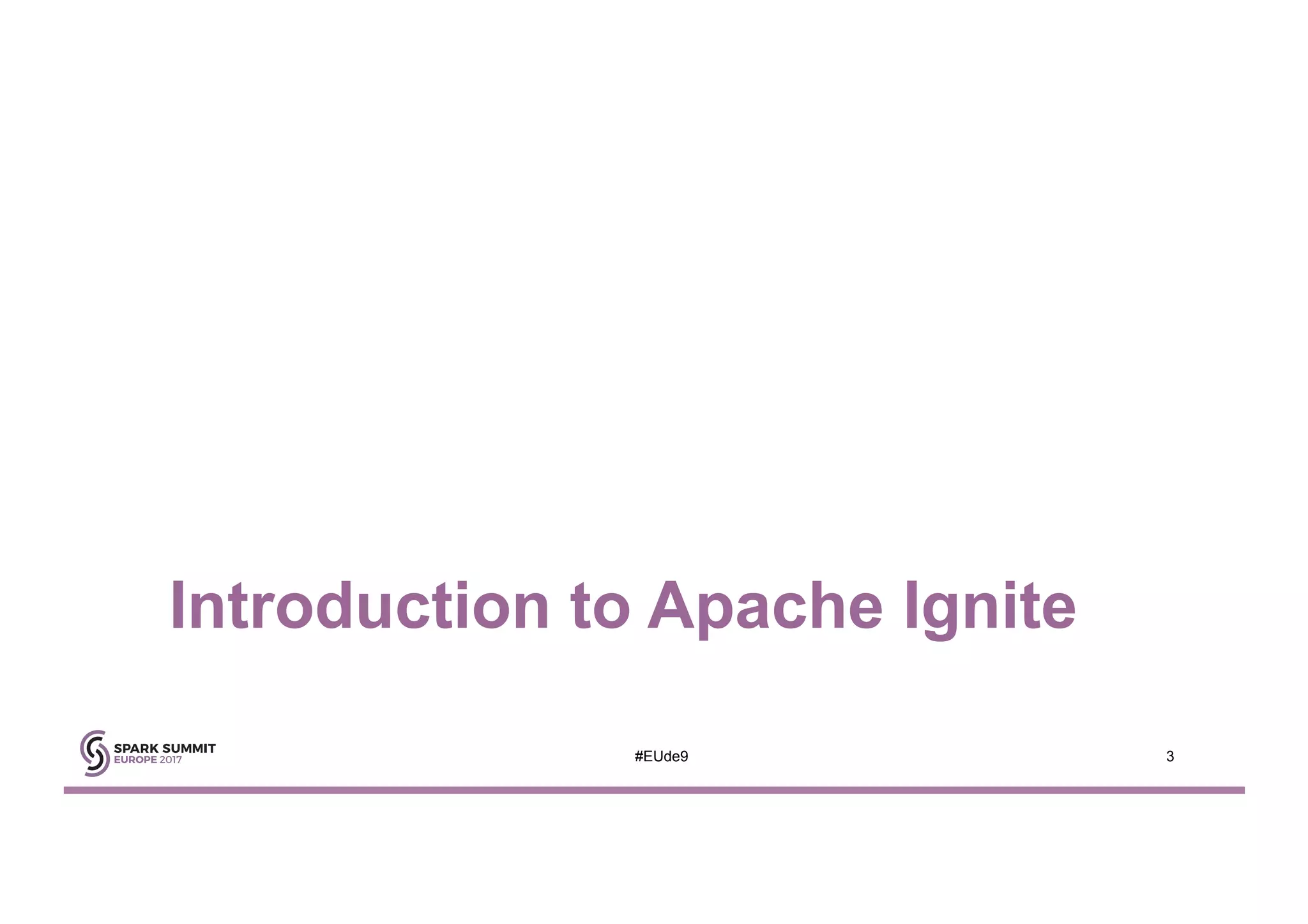 Introduction to Apache Ignite

SPARK SUMMIT
EUROPE 2017

#EUde9

3